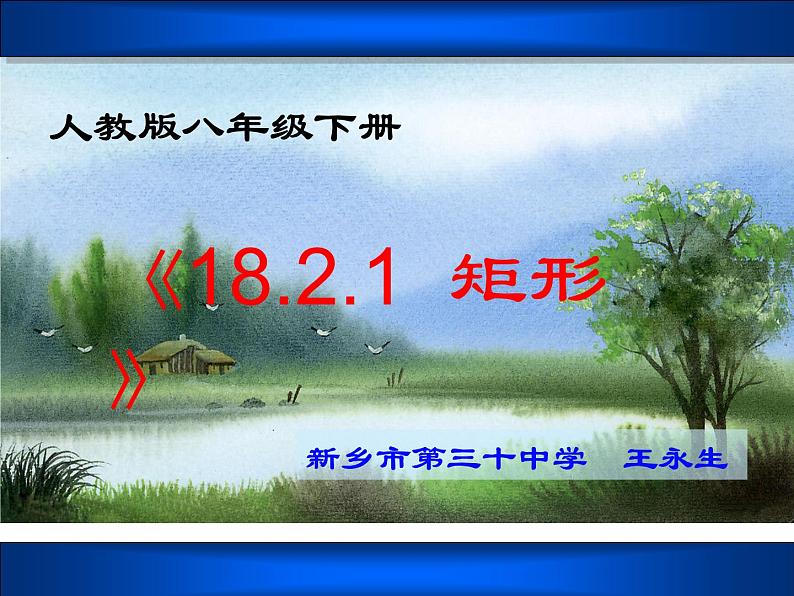 人教版八年级下册

《18.2.1 矩形》

新乡市第三十中学 王永生